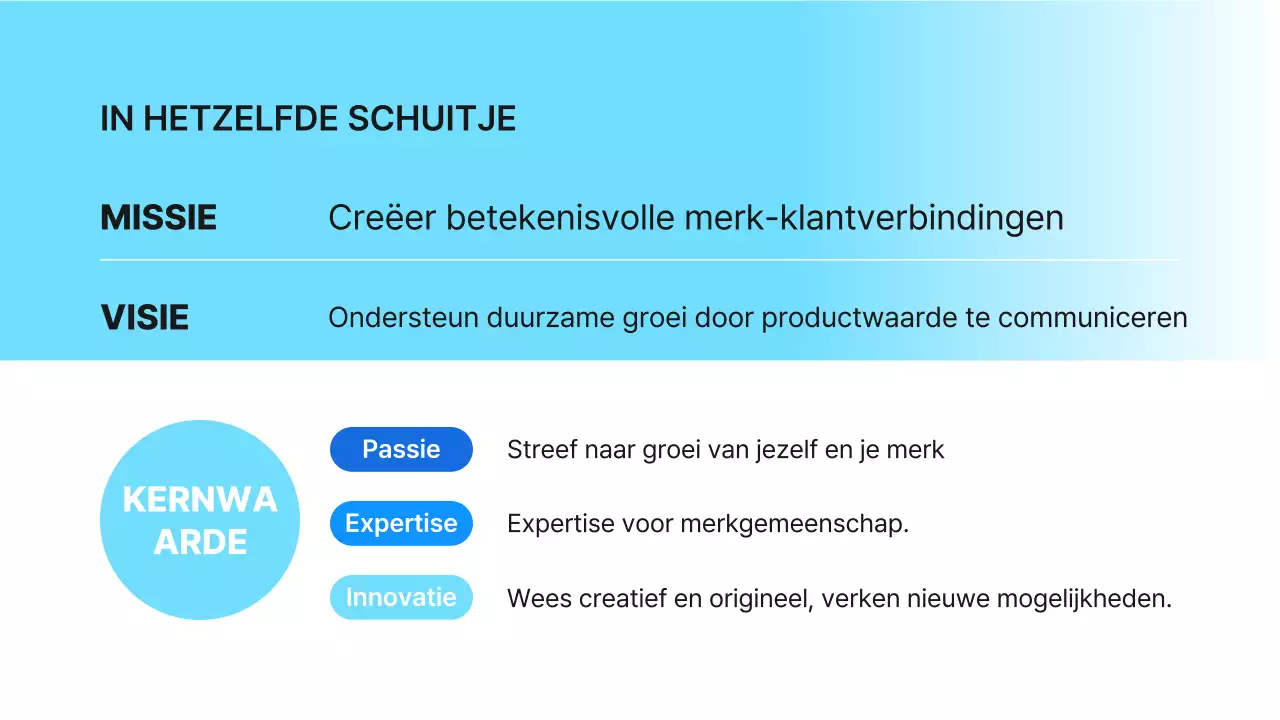 IN HETZELFDE SCHUITJE

MISSIE Creëer betekenisvolle merk-klantverbindingen

VISIE Ondersteun duurzame groei door productwaarde te communiceren

KERNWA ARDE

Passie Streef naar groei van jezelf en je merk

Expertise Expertise voor merkgemeenschap.

Innovatie Wees creatief en origineel, verken nieuwe mogelijkheden.